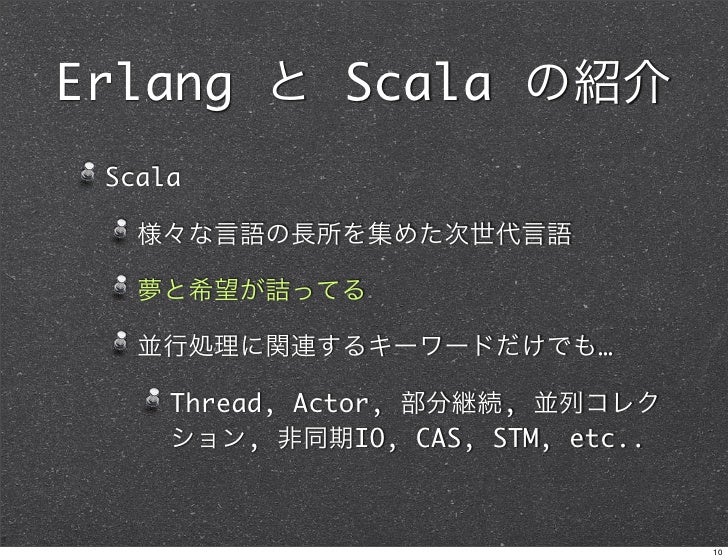 Erlang と Scala の紹介

Scala

様々な言語の長所を集めた次世代言語

夢と希望が詰ってる

並行処理に関連するキーワードだけでも…

Thread, Actor, 部分継続, 並列コレクション, 非同期IO, CAS, STM, etc..

10